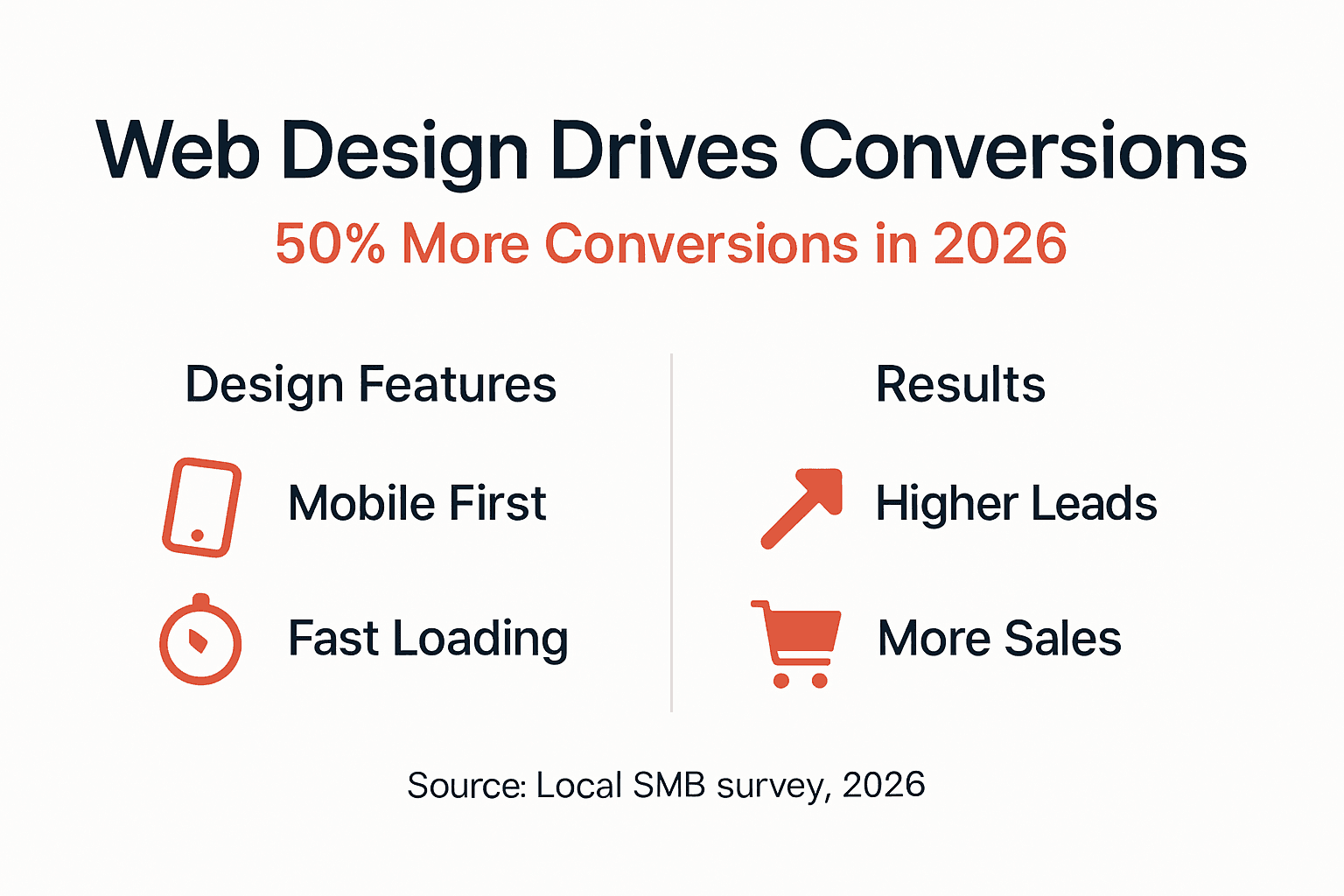 Web Design Drives Conversions

50% More Conversions in 2026

Design Features

Mobile First

Fast Loading

Results

Higher Leads

More Sales

Source: Local SMB survey, 2026